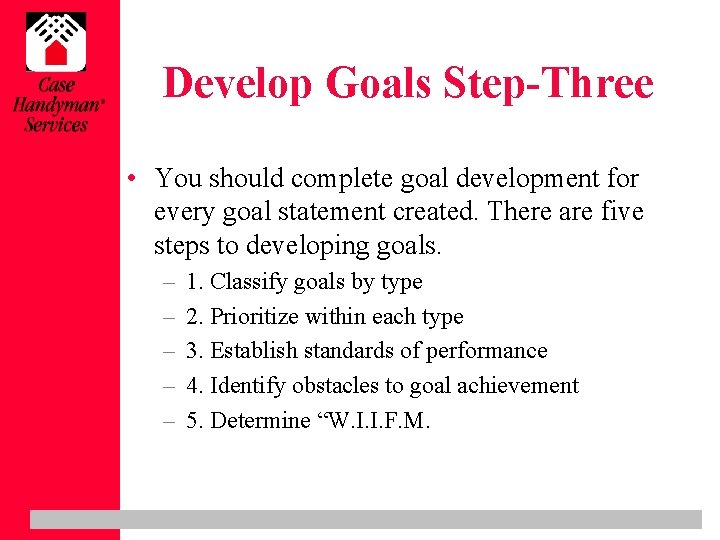 Case Handyman® Services

Develop Goals Step-Three

• You should complete goal development for every goal statement created. There are five steps to developing goals.
– 1. Classify goals by type
– 2. Prioritize within each type
– 3. Establish standards of performance
– 4. Identify obstacles to goal achievement
– 5. Determine “W.I.I.F.M.